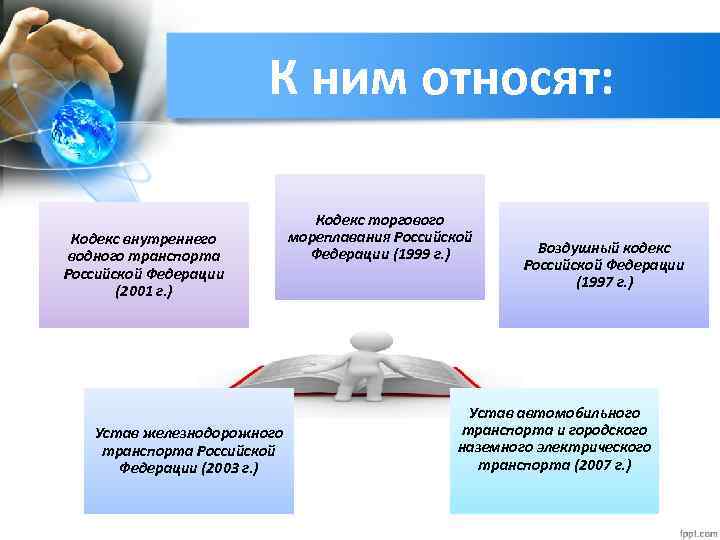 К ним относят:

Кодекс внутреннего водного транспорта Российской Федерации (2001 г.)

Кодекс торгового мореплавания Российской Федерации (1999 г.)

Воздушный кодекс Российской Федерации (1997 г.)

Устав железнодорожного транспорта Российской Федерации (2003 г.)

Устав автомобильного транспорта и городского наземного электрического транспорта (2007 г.)

fppt.com